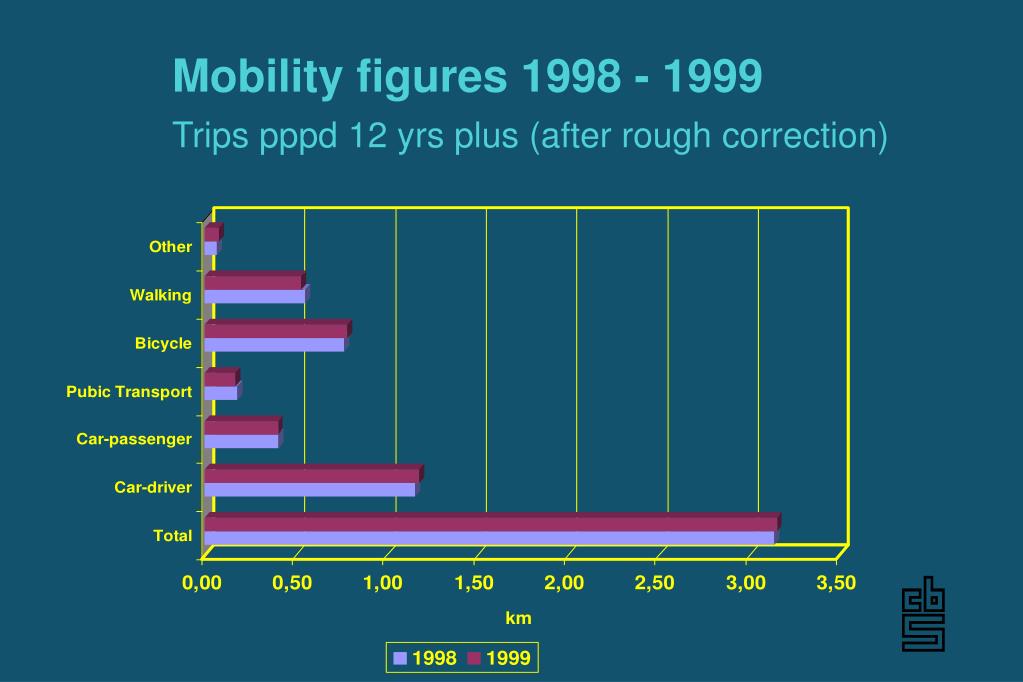 Mobility figures 1998 - 1999

Trips pppd 12 yrs plus (after rough correction)

Other
Walking
Bicycle
Pubic Transport
Car-passenger
Car-driver
Total

0,00 0,50 1,00 1,50 2,00 2,50 3,00 3,50

km

1998 1999

cbs